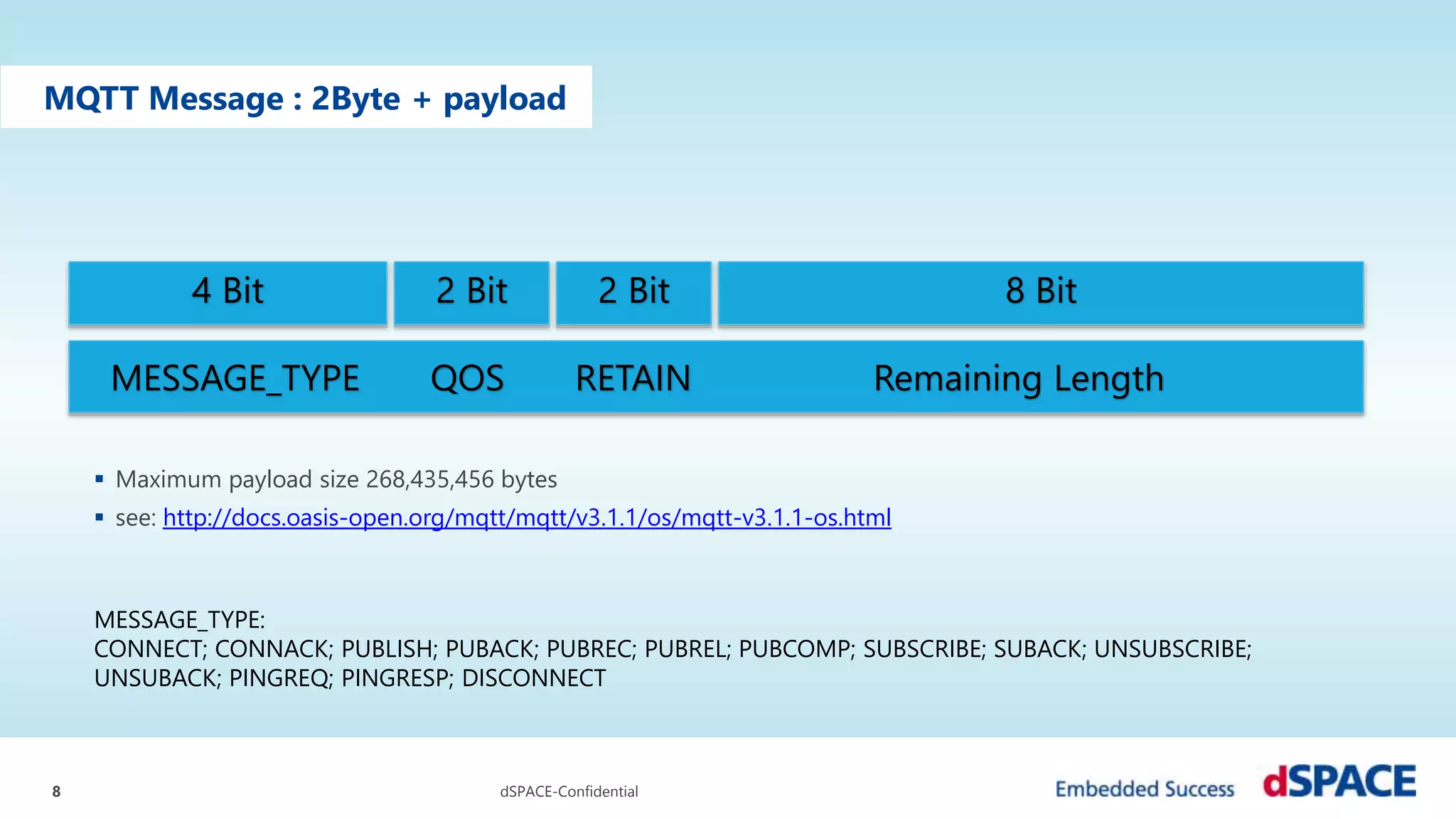 MQTT Message : 2Byte + payload

| 4 Bit | 2 Bit | 2 Bit | 8 Bit |
|---|---|---|---|
| MESSAGE_TYPE | QOS | RETAIN | Remaining Length |

▪ Maximum payload size 268,435,456 bytes
▪ see: http://docs.oasis-open.org/mqtt/mqtt/v3.1.1/os/mqtt-v3.1.1-os.html

MESSAGE_TYPE:
CONNECT; CONNACK; PUBLISH; PUBACK; PUBREC; PUBREL; PUBCOMP; SUBSCRIBE; SUBACK; UNSUBSCRIBE; UNSUBACK; PINGREQ; PINGRESP; DISCONNECT

8

dSPACE-Confidential

Embedded Success dSPACE